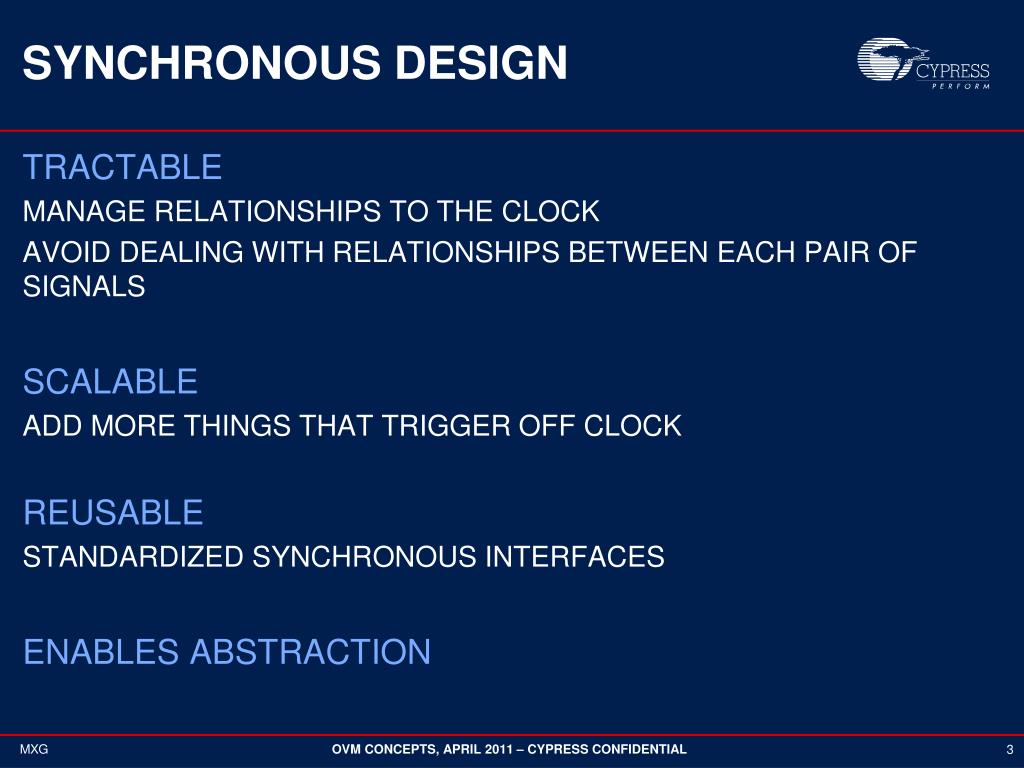 SYNCHRONOUS DESIGN

CYPRESS
PERFORM

TRACTABLE

MANAGE RELATIONSHIPS TO THE CLOCK

AVOID DEALING WITH RELATIONSHIPS BETWEEN EACH PAIR OF SIGNALS

SCALABLE

ADD MORE THINGS THAT TRIGGER OFF CLOCK

REUSABLE

STANDARDIZED SYNCHRONOUS INTERFACES

ENABLES ABSTRACTION

MXG

OVM CONCEPTS, APRIL 2011 – CYPRESS CONFIDENTIAL

3